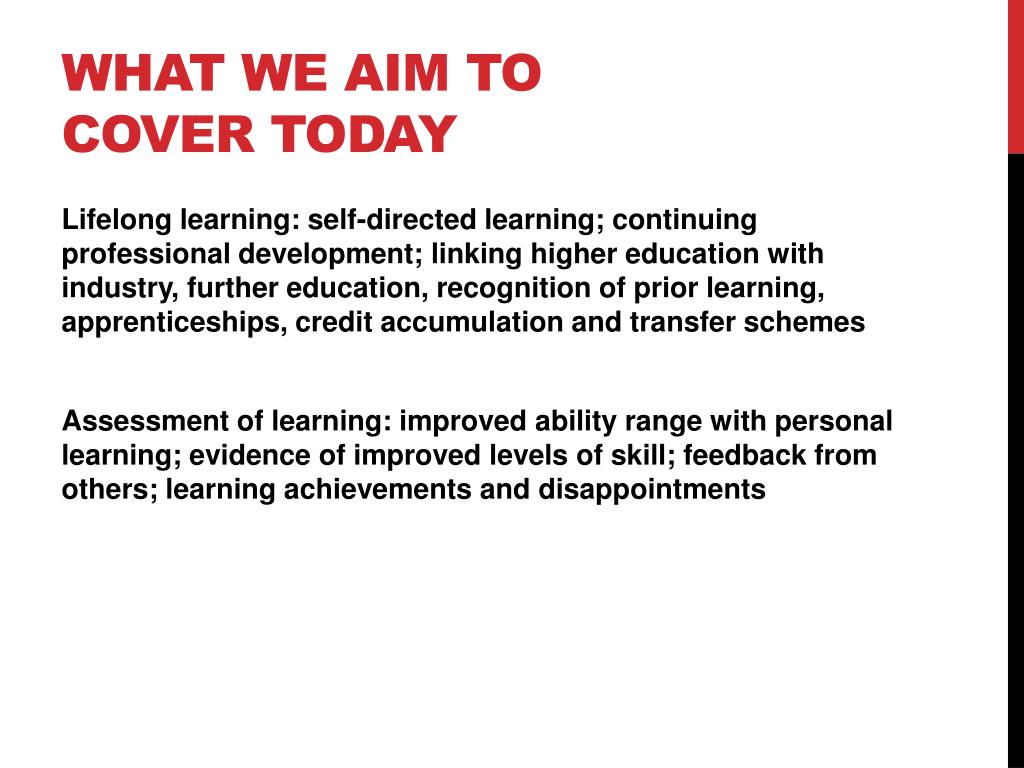 WHAT WE AIM TO COVER TODAY

Lifelong learning: self-directed learning; continuing professional development; linking higher education with industry, further education, recognition of prior learning, apprenticeships, credit accumulation and transfer schemes

Assessment of learning: improved ability range with personal learning; evidence of improved levels of skill; feedback from others; learning achievements and disappointments